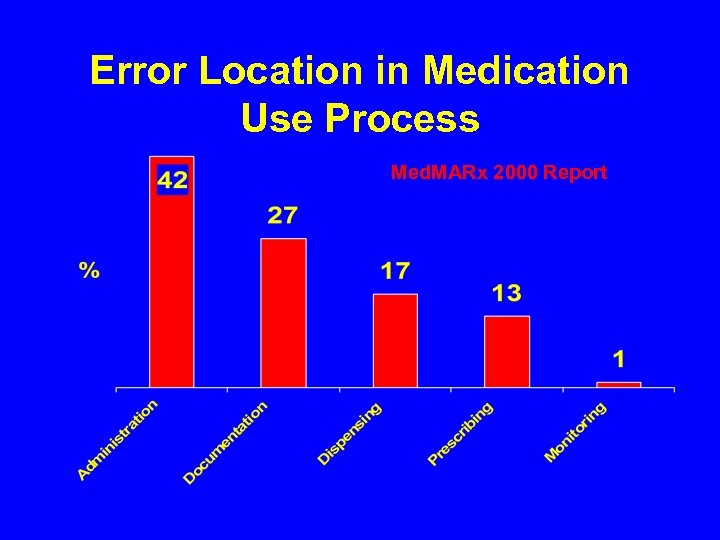 Error Location in Medication Use Process

MedMARx 2000 Report

%

42

27

17

13

1

Administration

Documentation

Dispensing

Prescribing

Monitoring